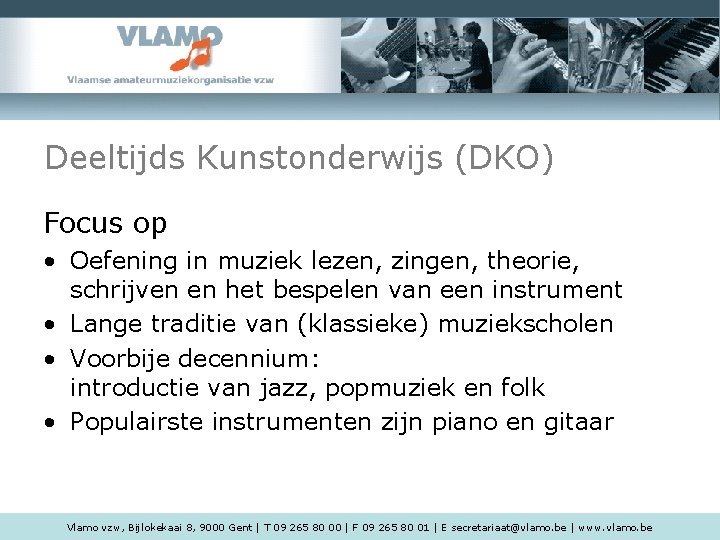 VLAMO
Vlaamse amateurmuziekorganisatie vzw

Deeltijds Kunstonderwijs (DKO)

Focus op

• Oefening in muziek lezen, zingen, theorie, schrijven en het bespelen van een instrument
• Lange traditie van (klassieke) muziekscholen
• Voorbije decennium: introductie van jazz, popmuziek en folk
• Populairste instrumenten zijn piano en gitaar

Vlamo vzw, Bijlokekaai 8, 9000 Gent | T 09 265 80 00 | F 09 265 80 01 | E secretariaat@vlamo.be | www.vlamo.be